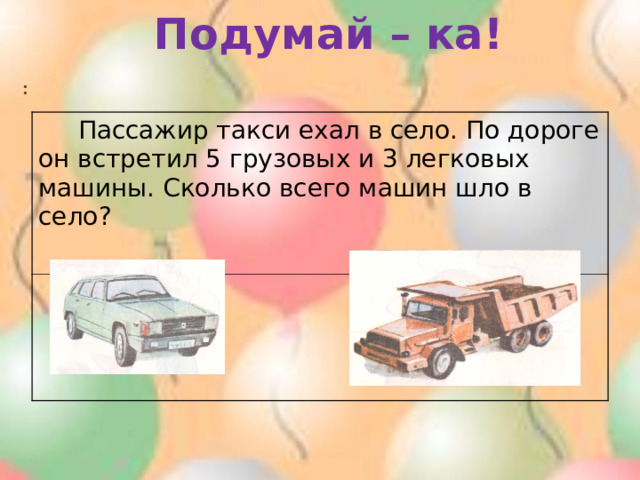 Подумай – ка!

:

Пассажир такси ехал в село. По дороге он встретил 5 грузовых и 3 легковых машины. Сколько всего машин шло в село?